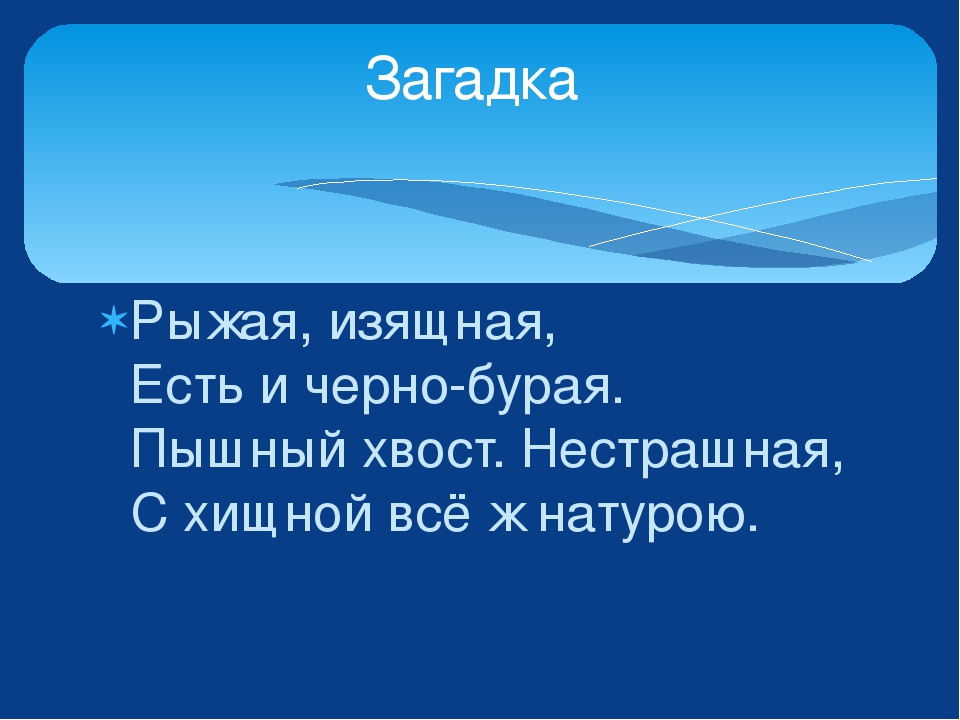 Загадка

Рыжая, изящная,
Есть и черно-бурая.
Пышный хвост. Нестрашная,
С хищной всё ж натурою.